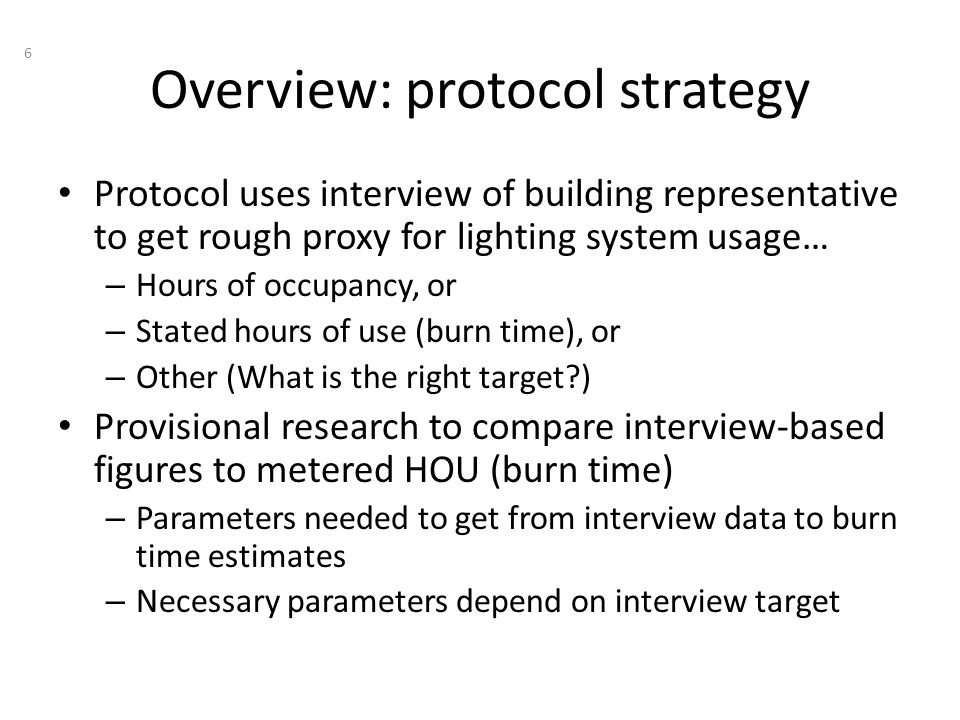 6

Overview: protocol strategy

• Protocol uses interview of building representative to get rough proxy for lighting system usage…
– Hours of occupancy, or
– Stated hours of use (burn time), or
– Other (What is the right target?)
• Provisional research to compare interview-based figures to metered HOU (burn time)
– Parameters needed to get from interview data to burn time estimates
– Necessary parameters depend on interview target